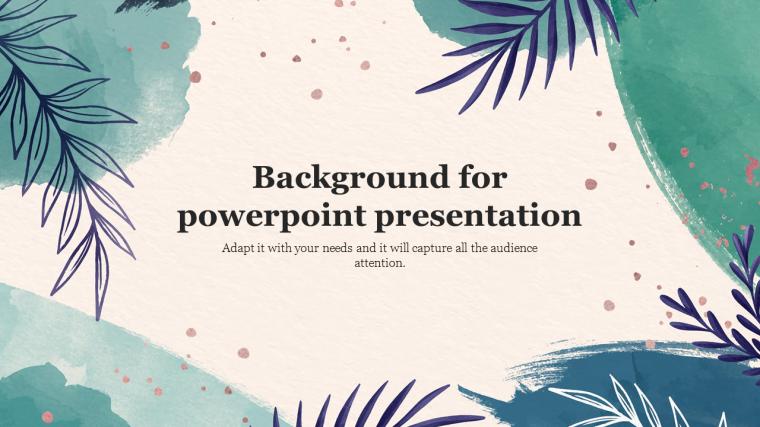 Background for powerpoint presentation

Adapt it with your needs and it will capture all the audience attention.